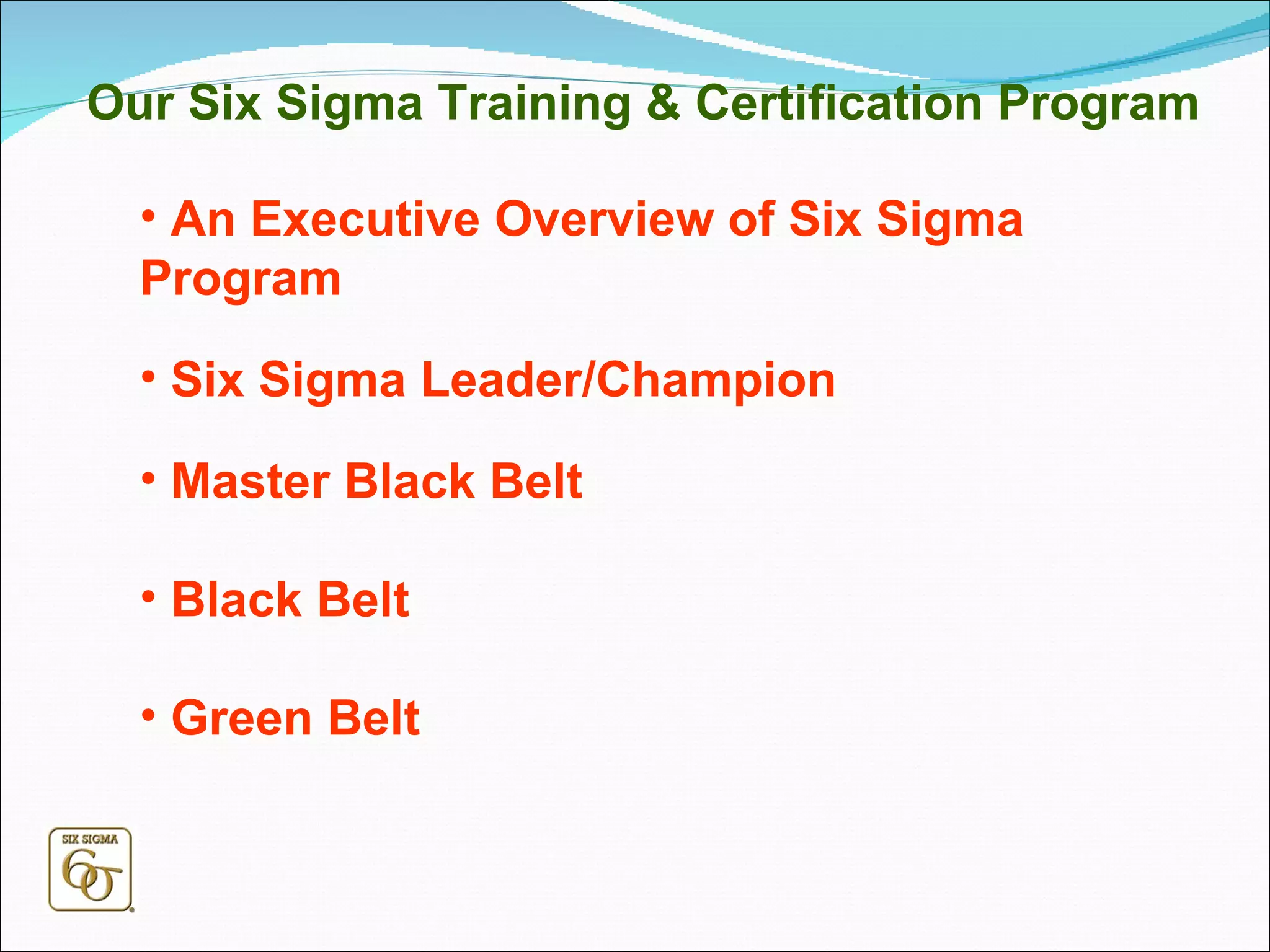 Our Six Sigma Training & Certification Program

• An Executive Overview of Six Sigma Program

• Six Sigma Leader/Champion

• Master Black Belt

• Black Belt

• Green Belt

SIX SIGMA
$6\sigma$